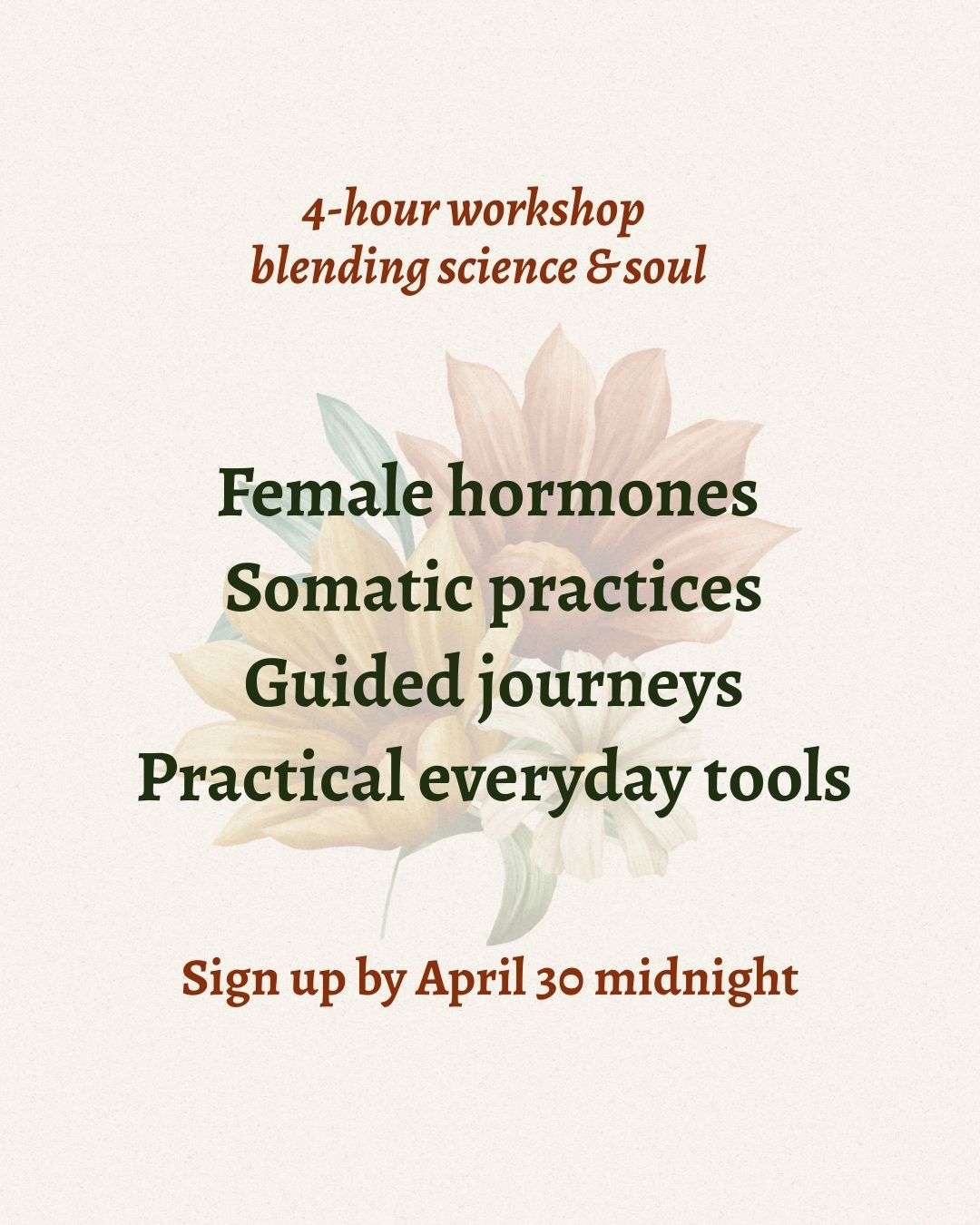 4-hour workshop
blending science & soul

Female hormones
Somatic practices
Guided journeys
Practical everyday tools

Sign up by April 30 midnight